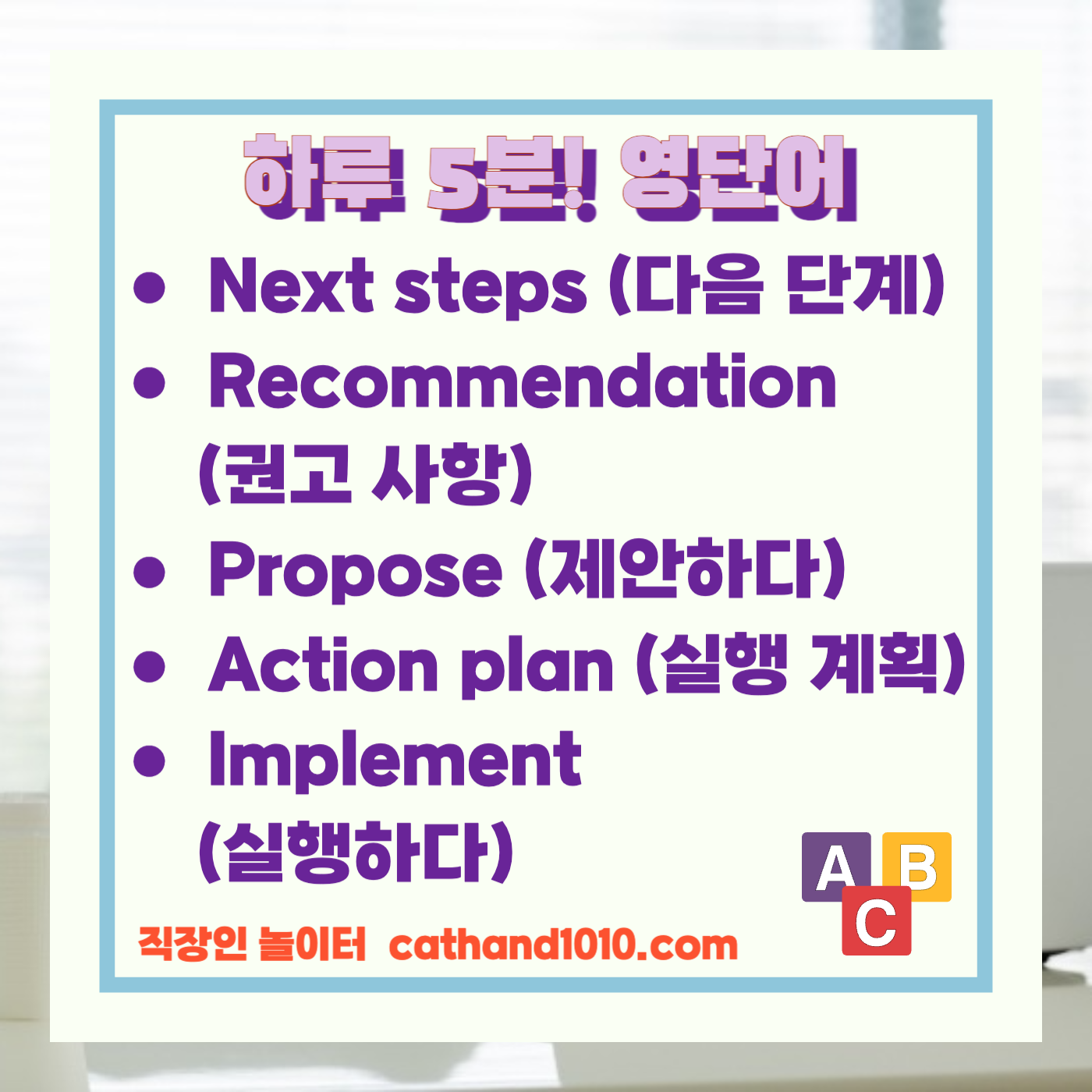 하루 5분! 영단어

• Next steps (다음 단계)
• Recommendation (권고 사항)
• Propose (제안하다)
• Action plan (실행 계획)
• Implement (실행하다)

직장인 놀이터 cathand1010.com

A B C